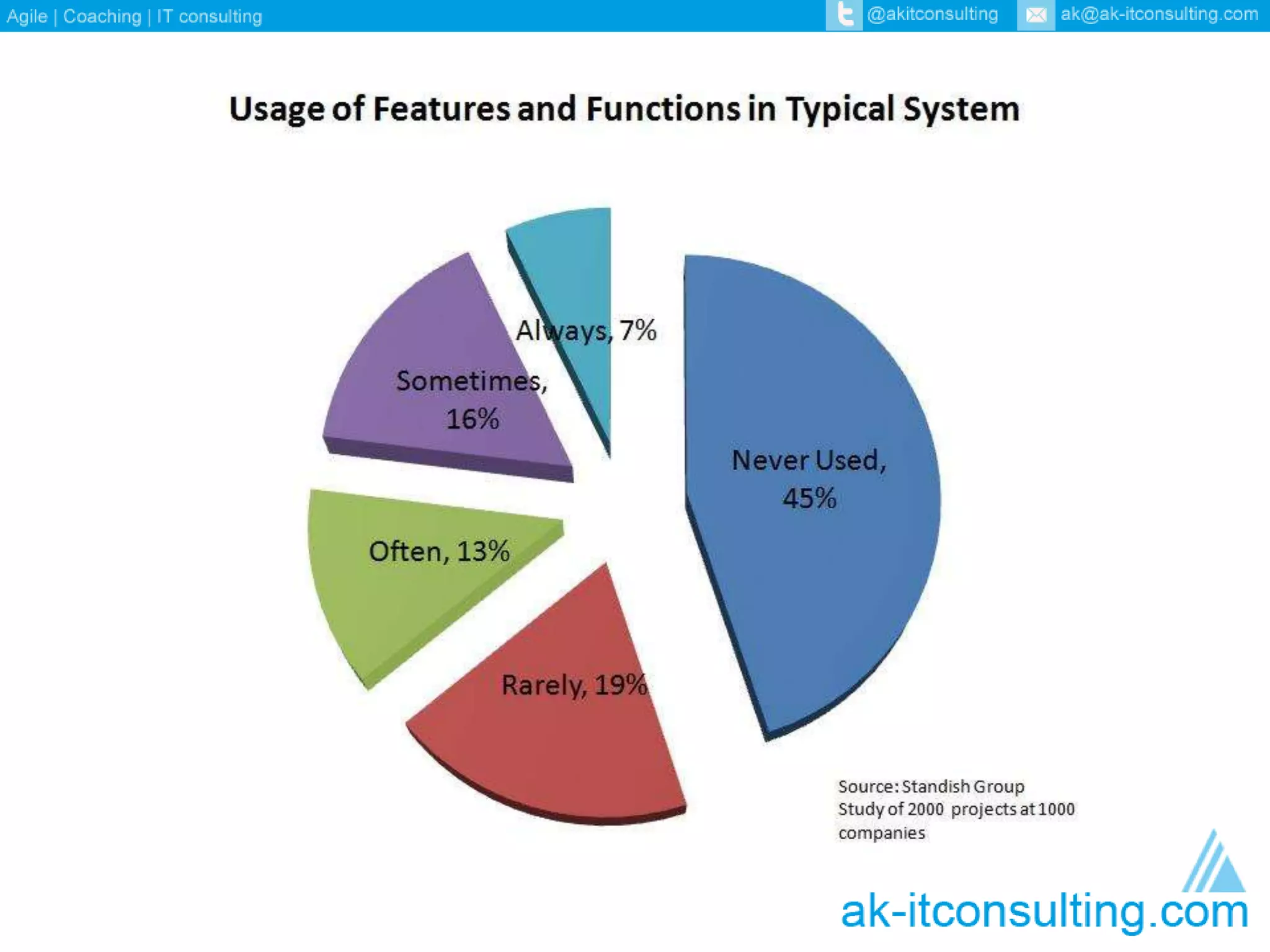 Agile | Coaching | IT consulting @akitconsulting ak@ak-itconsulting.com

Usage of Features and Functions in Typical System

Always, 7%

Sometimes, 16%

Never Used, 45%

Often, 13%

Rarely, 19%

Source: Standish Group Study of 2000 projects at 1000 companies

ak-itconsulting.com